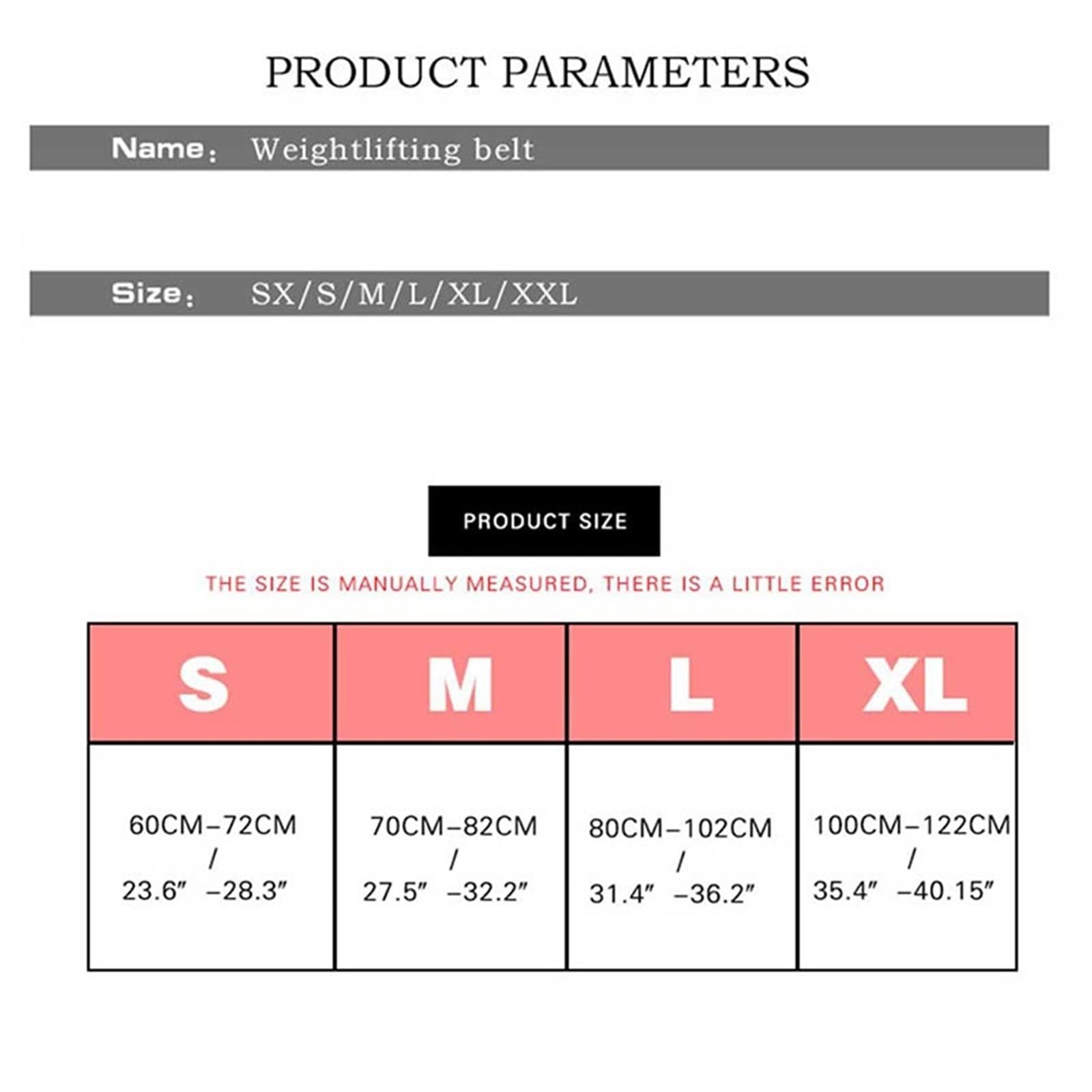 PRODUCT PARAMETERS

Name: Weightlifting belt

Size: SX/S/M/L/XL/XXL

PRODUCT SIZE

THE SIZE IS MANUALLY MEASURED, THERE IS A LITTLE ERROR

| S | M | L | XL |
|---|---|---|---|
| 60CM–72CM / 23.6″ –28.3″ | 70CM–82CM / 27.5″ –32.2″ | 80CM–102CM / 31.4″ –36.2″ | 100CM–122CM / 35.4″ –40.15″ |